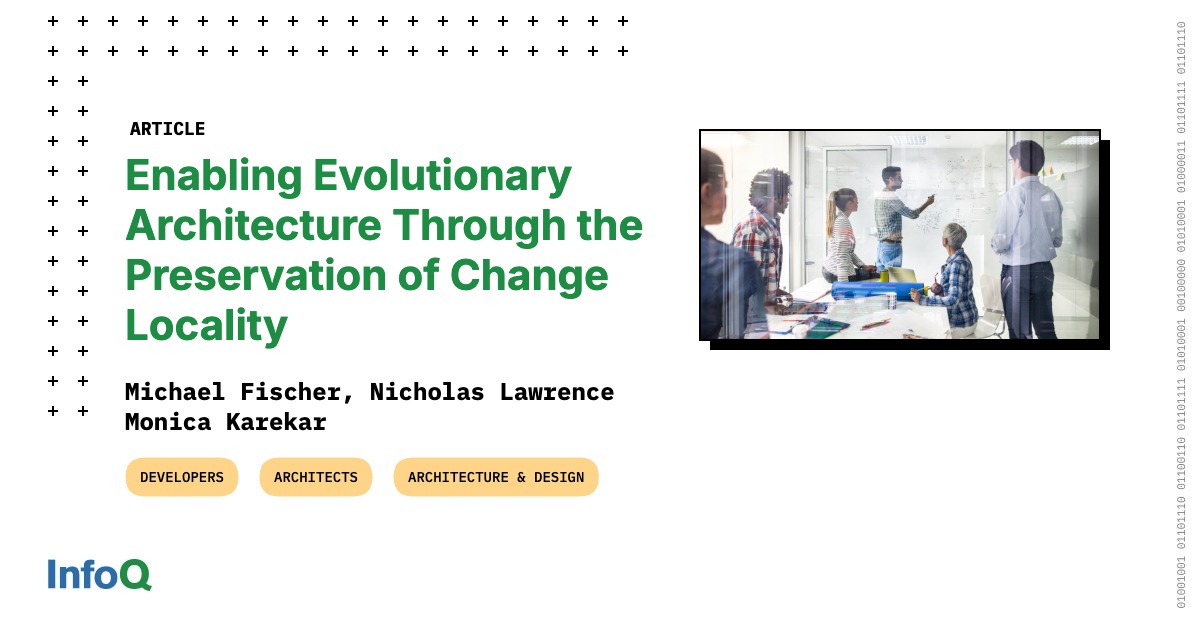 ARTICLE

Enabling Evolutionary Architecture Through the Preservation of Change Locality

Michael Fischer, Nicholas Lawrence Monica Karekar

DEVELOPERS

ARCHITECTS

ARCHITECTURE & DESIGN

InfoQ

01001001 01101110 01100110 01101111 01010001 00100000 01010001 01000011 01101111 01101110